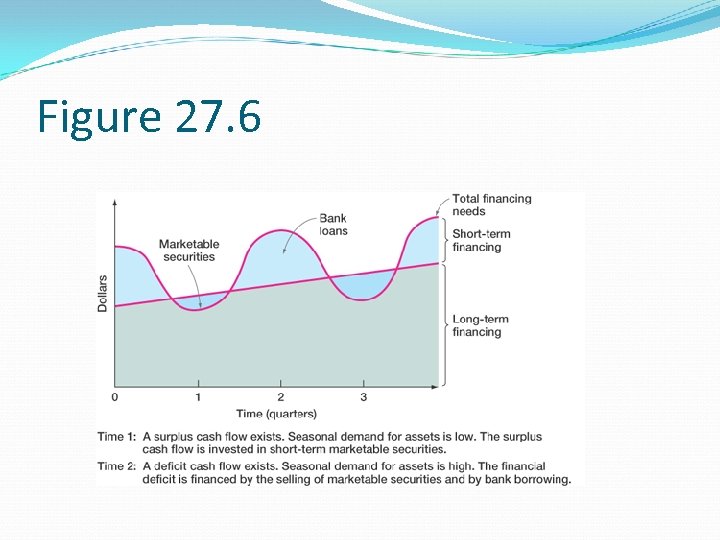 Figure 27.6

Dollars

Marketable securities

Bank loans

Total financing needs

Short-term financing

Long-term financing

0
1
2
3

Time (quarters)

Time 1: A surplus cash flow exists. Seasonal demand for assets is low. The surplus cash flow is invested in short-term marketable securities.

Time 2: A deficit cash flow exists. Seasonal demand for assets is high. The financial deficit is financed by the selling of marketable securities and by bank borrowing.